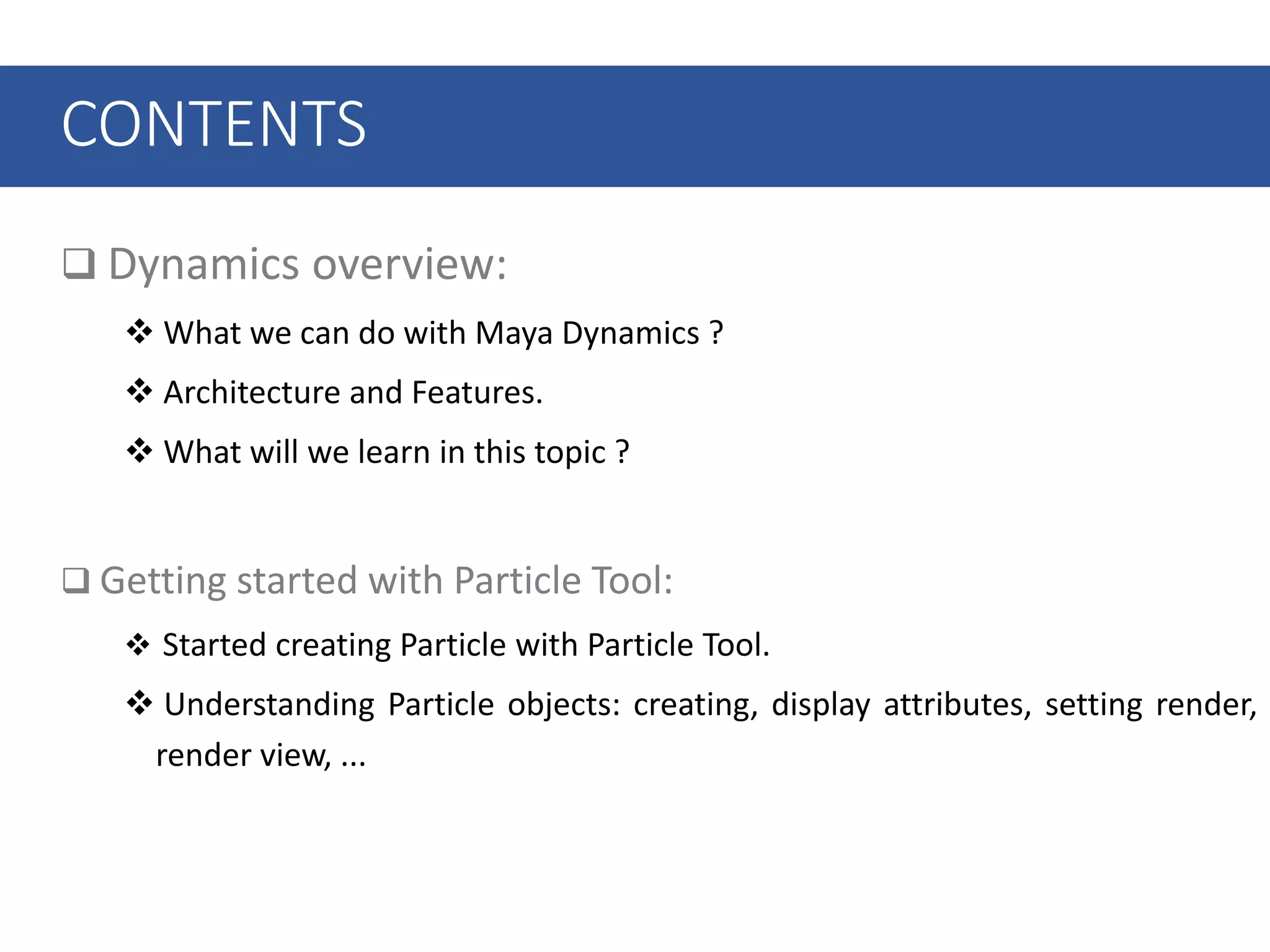 CONTENTS

❑ Dynamics overview:

❖ What we can do with Maya Dynamics ?

❖ Architecture and Features.

❖ What will we learn in this topic ?

❑ Getting started with Particle Tool:

❖ Started creating Particle with Particle Tool.

❖ Understanding Particle objects: creating, display attributes, setting render, render view, ...